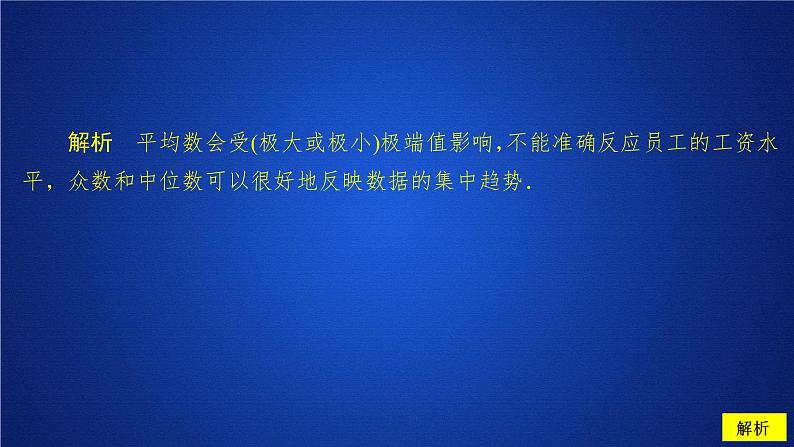 解析　平均数会受(极大或极小)极端值影响,不能准确反应员工的工资水平，众数和中位数可以很好地反映数据的集中趋势.

解析